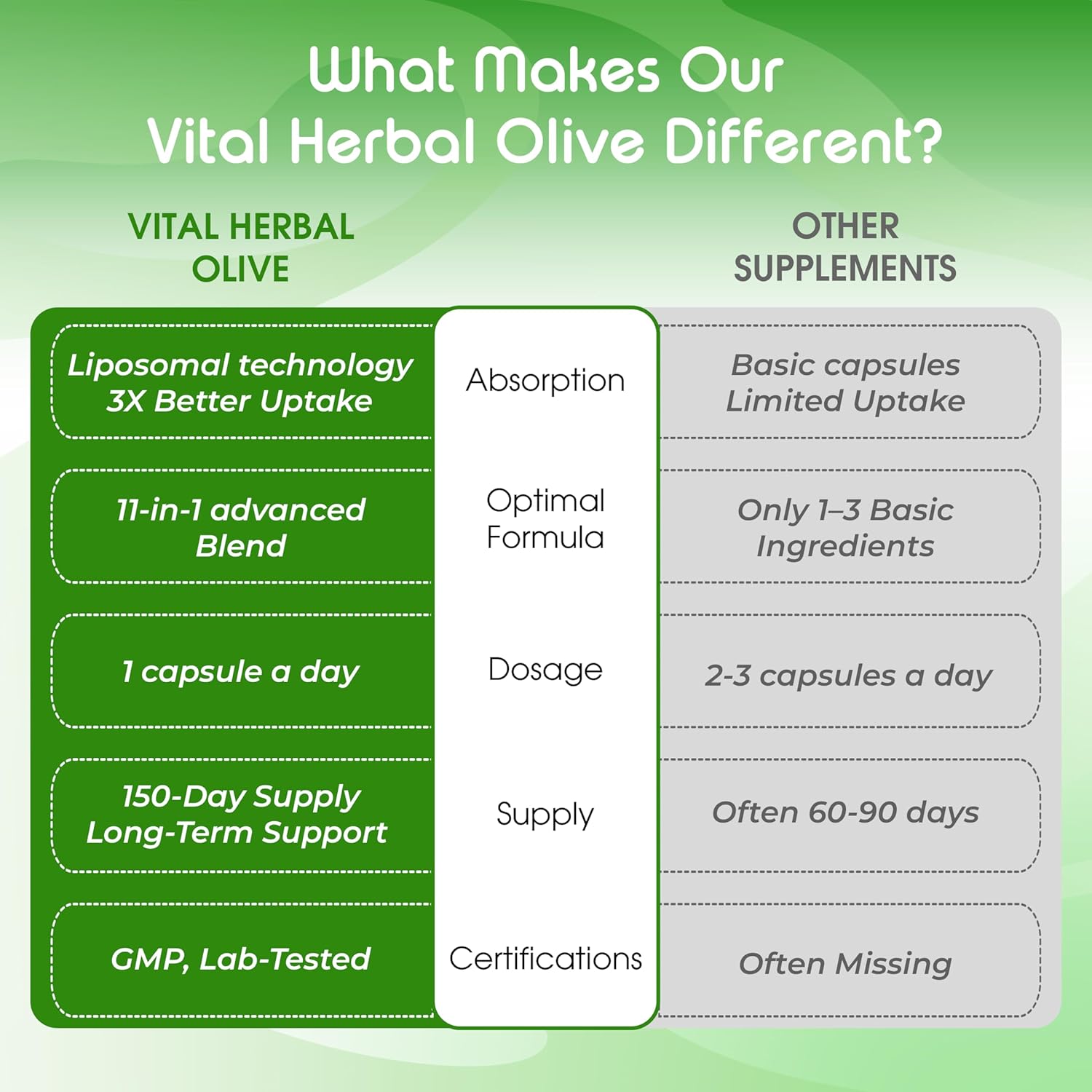 What Makes Our
Vital Herbal Olive Different?

| VITAL HERBAL OLIVE | | OTHER SUPPLEMENTS |
|---|---|---|
| Liposomal technology 3X Better Uptake | Absorption | Basic capsules Limited Uptake |
| 11-in-1 advanced Blend | Optimal Formula | Only 1–3 Basic Ingredients |
| 1 capsule a day | Dosage | 2-3 capsules a day |
| 150-Day Supply Long-Term Support | Supply | Often 60-90 days |
| GMP, Lab-Tested | Certifications | Often Missing |